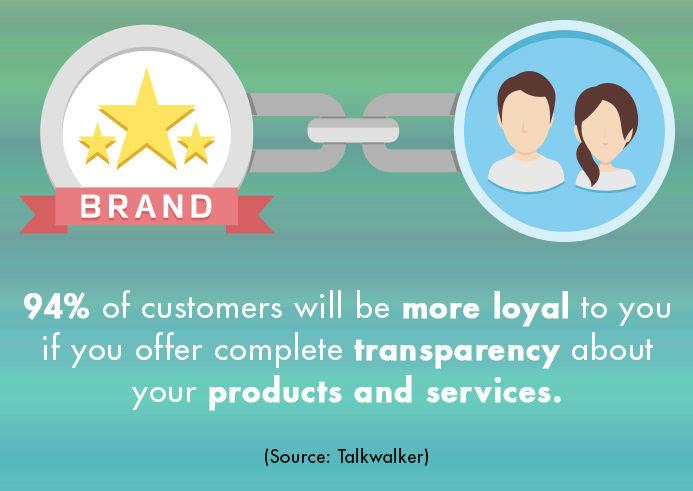 BRAND

94% of customers will be more loyal to you if you offer complete transparency about your products and services.

(Source: Talkwalker)